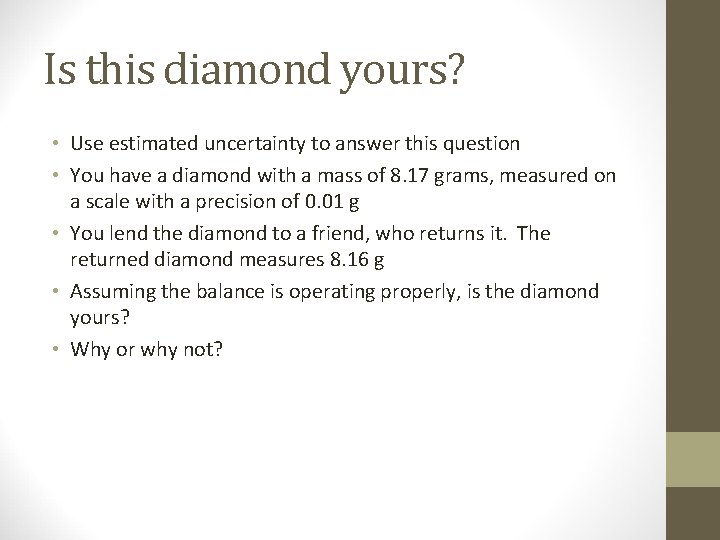 Is this diamond yours?

• Use estimated uncertainty to answer this question
• You have a diamond with a mass of 8.17 grams, measured on a scale with a precision of 0.01 g
• You lend the diamond to a friend, who returns it. The returned diamond measures 8.16 g
• Assuming the balance is operating properly, is the diamond yours?
• Why or why not?